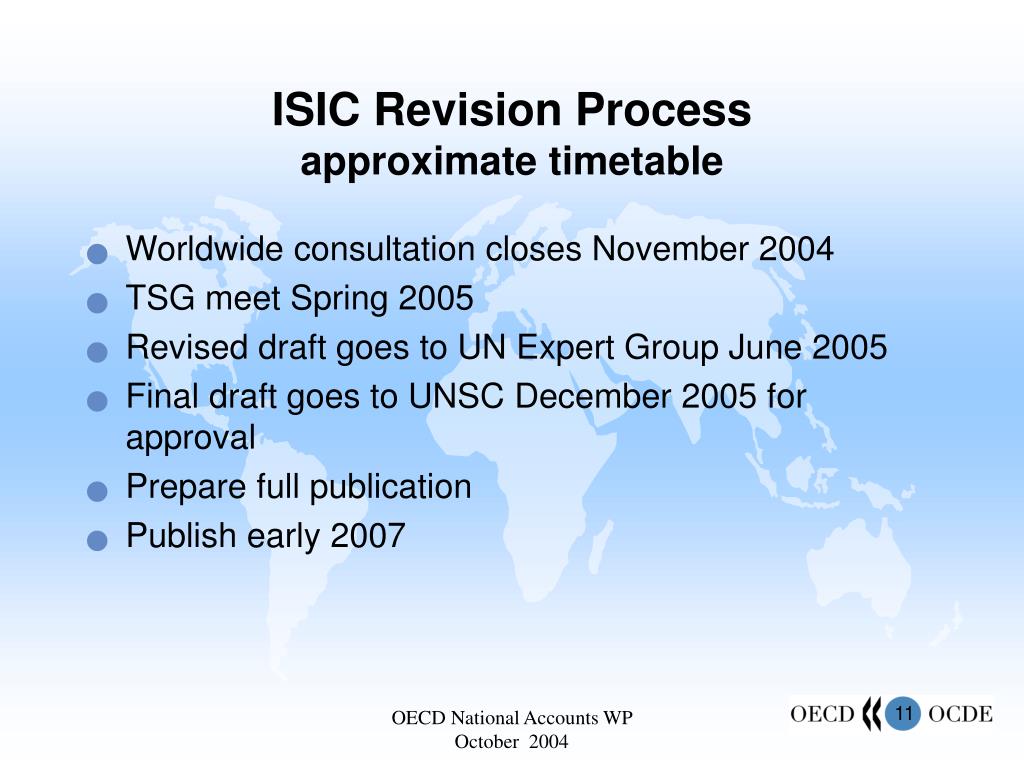 ISIC Revision Process
approximate timetable

- Worldwide consultation closes November 2004
- TSG meet Spring 2005
- Revised draft goes to UN Expert Group June 2005
- Final draft goes to UNSC December 2005 for approval
- Prepare full publication
- Publish early 2007

OECD National Accounts WP
October 2004

OECD 11 OCDE